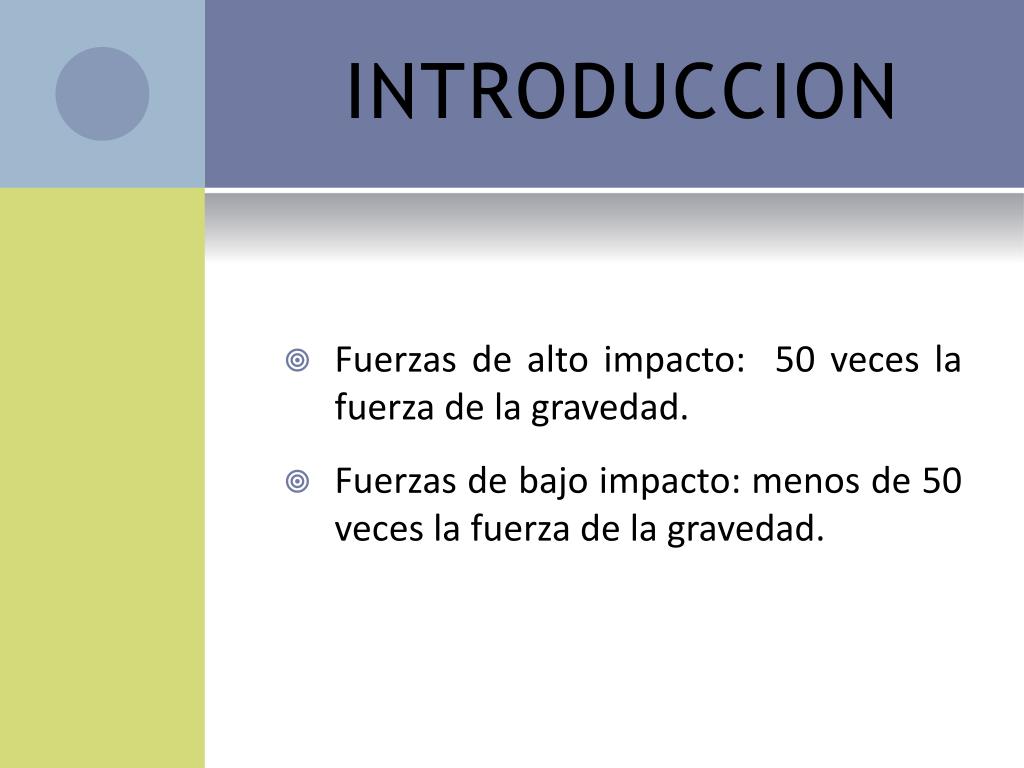 INTRODUCCION

Fuerzas de alto impacto: 50 veces la fuerza de la gravedad.

Fuerzas de bajo impacto: menos de 50 veces la fuerza de la gravedad.